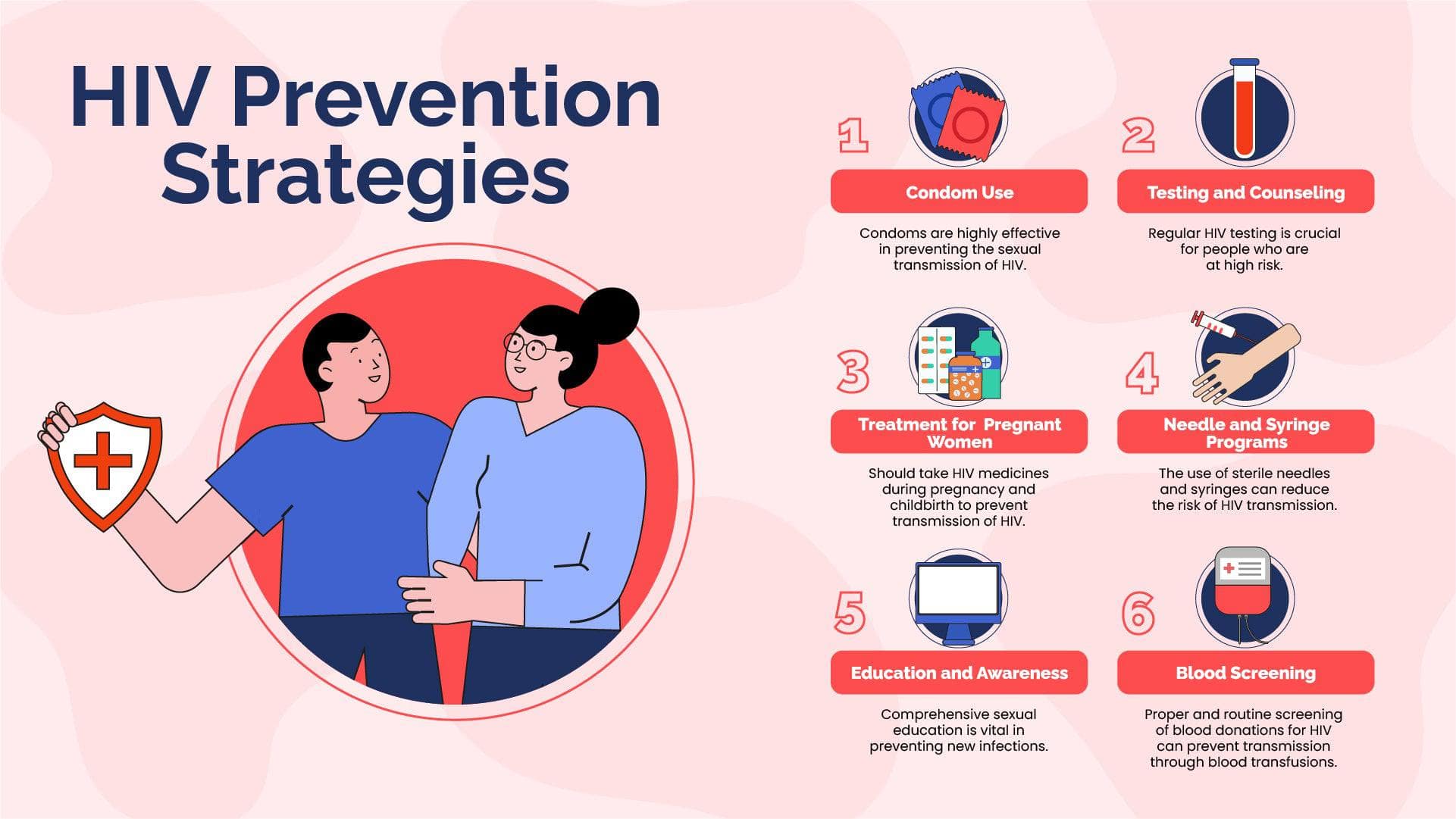 HIV Prevention Strategies

1

Condom Use

Condoms are highly effective in preventing the sexual transmission of HIV.

2

Testing and Counseling

Regular HIV testing is crucial for people who are at high risk.

3

Treatment for Pregnant Women

Should take HIV medicines during pregnancy and childbirth to prevent transmission of HIV.

4

Needle and Syringe Programs

The use of sterile needles and syringes can reduce the risk of HIV transmission.

5

Education and Awareness

Comprehensive sexual education is vital in preventing new infections.

6

Blood Screening

Proper and routine screening of blood donations for HIV can prevent transmission through blood transfusions.